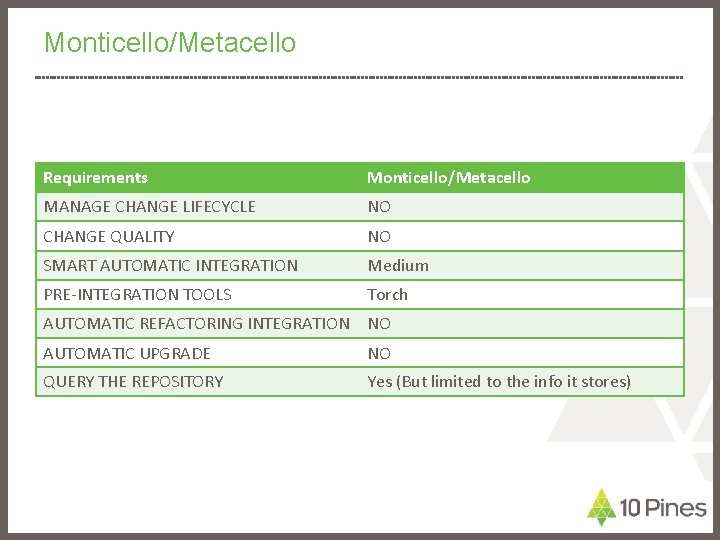 Monticello/Metacello

| Requirements | Monticello/Metacello |
|---|---|
| MANAGE CHANGE LIFECYCLE | NO |
| CHANGE QUALITY | NO |
| SMART AUTOMATIC INTEGRATION | Medium |
| PRE-INTEGRATION TOOLS | Torch |
| AUTOMATIC REFACTORING INTEGRATION | NO |
| AUTOMATIC UPGRADE | NO |
| QUERY THE REPOSITORY | Yes (But limited to the info it stores) |

10 Pines